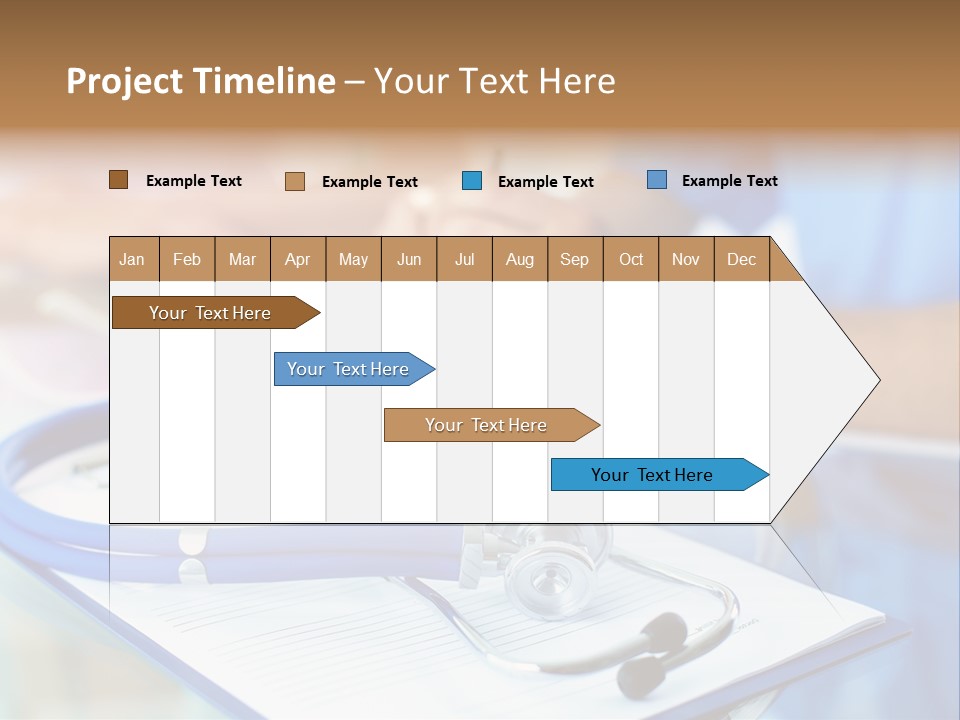 Project Timeline – Your Text Here

Example Text
Example Text
Example Text
Example Text

| Jan | Feb | Mar | Apr | May | Jun | Jul | Aug | Sep | Oct | Nov | Dec |
|---|---|---|---|---|---|---|---|---|---|---|---|

Your Text Here
Your Text Here
Your Text Here
Your Text Here